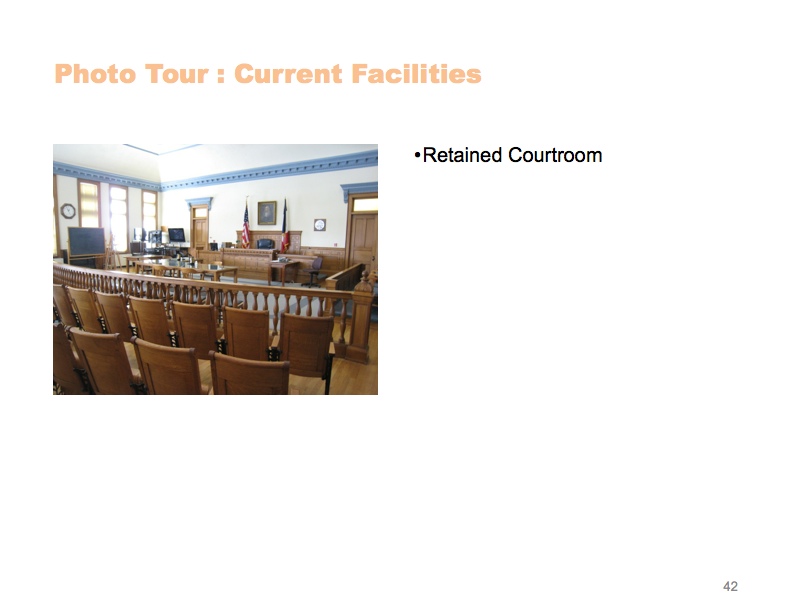 Photo Tour : Current Facilities

•Retained Courtroom

42